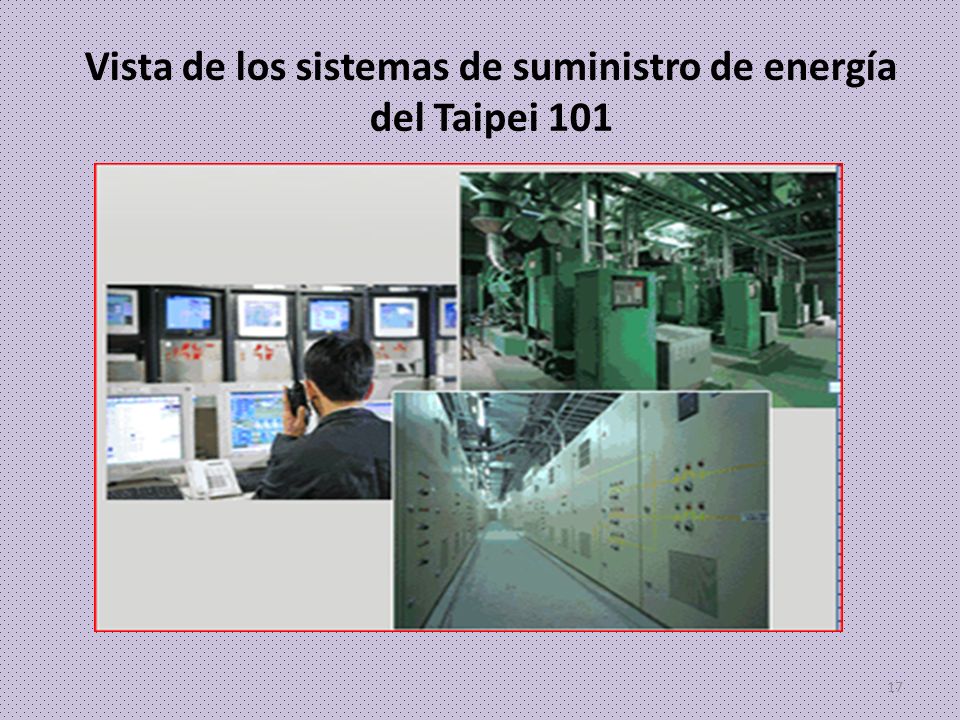 Vista de los sistemas de suministro de energía del Taipei 101

17